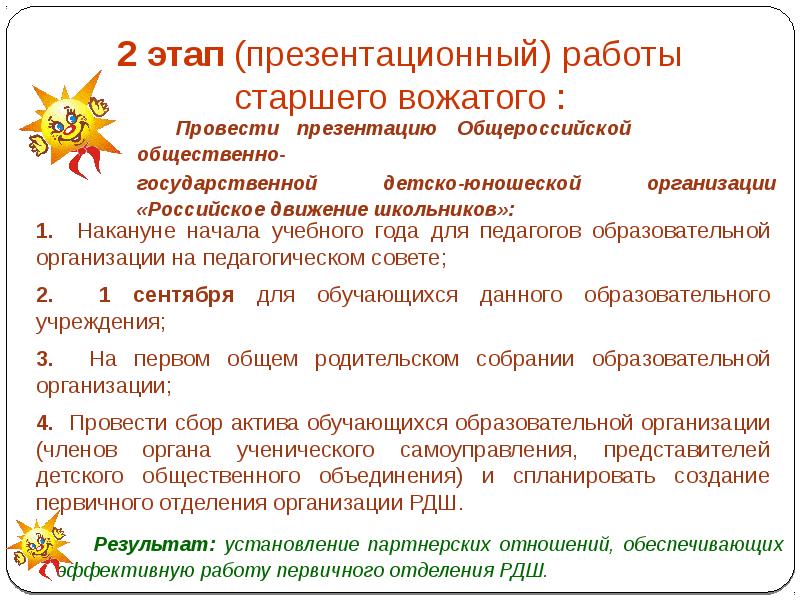 2 этап (презентационный) работы старшего вожатого :

Провести презентацию Общероссийской общественно-государственной детско-юношеской организации «Российское движение школьников»:

1. Накануне начала учебного года для педагогов образовательной организации на педагогическом совете;

2. 1 сентября для обучающихся данного образовательного учреждения;

3. На первом общем родительском собрании образовательной организации;

4. Провести сбор актива обучающихся образовательной организации (членов органа ученического самоуправления, представителей детского общественного объединения) и спланировать создание первичного отделения организации РДШ.

Результат: установление партнерских отношений, обеспечивающих эффективную работу первичного отделения РДШ.